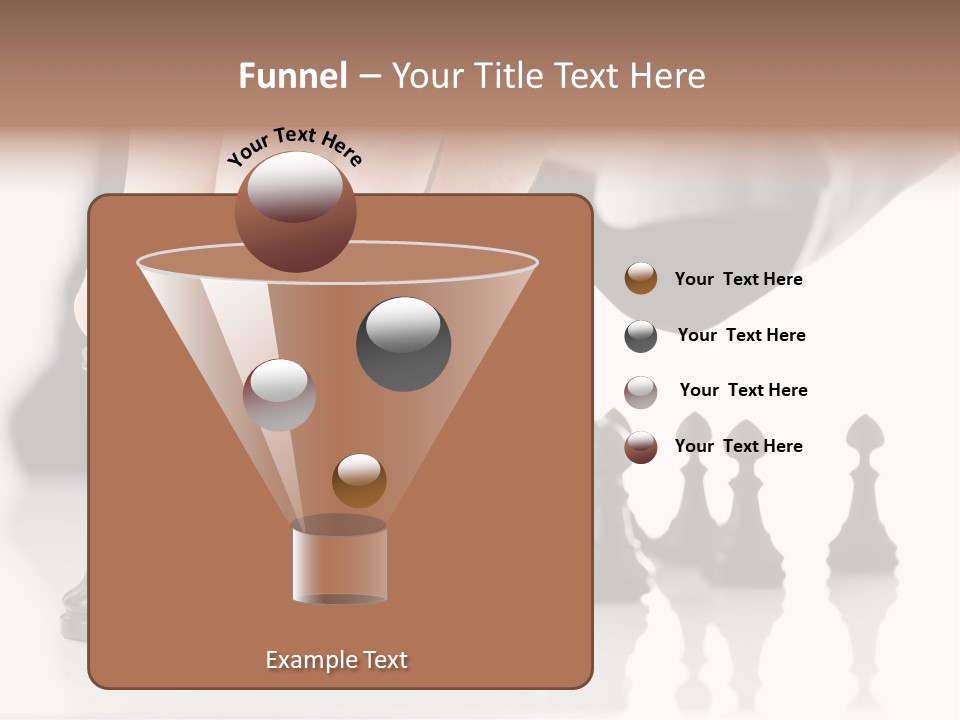 Funnel – Your Title Text Here

Your Text Here

Your Text Here

Your Text Here

Your Text Here

Your Text Here

Example Text